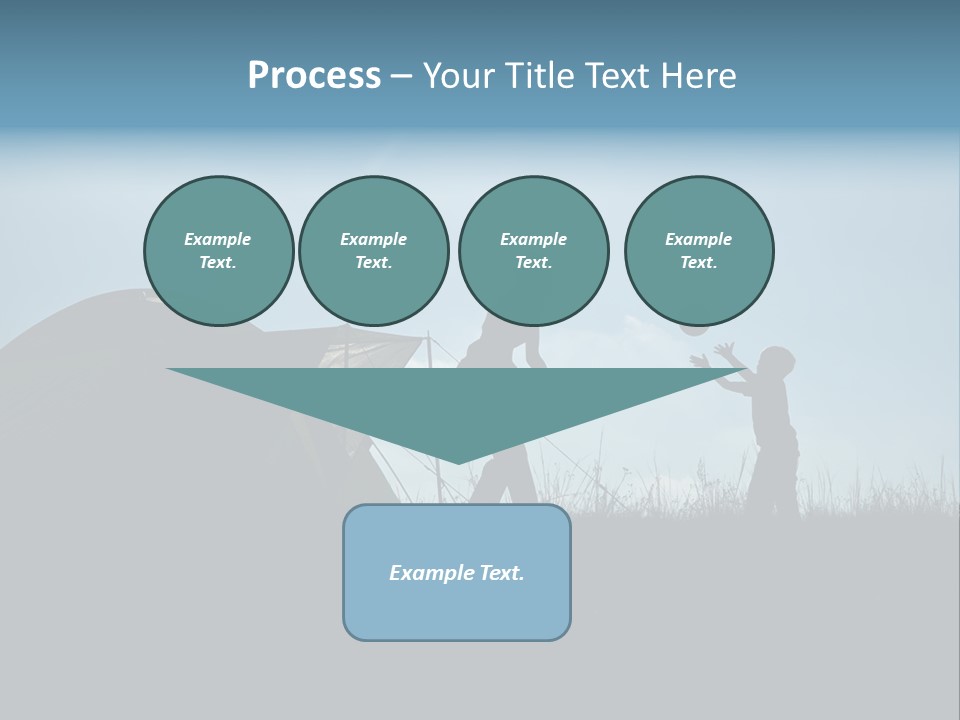 Process – Your Title Text Here

Example Text.

Example Text.

Example Text.

Example Text.

Example Text.